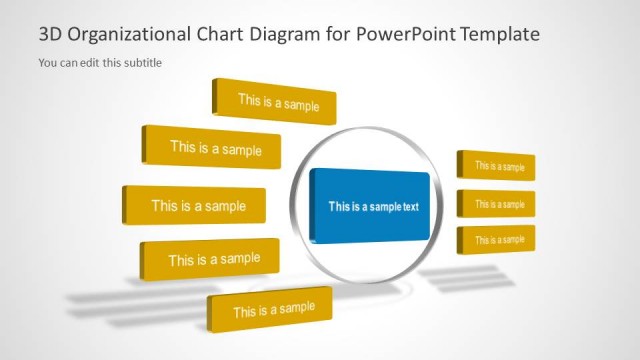 3D Organizational Chart Diagram for PowerPoint Template

You can edit this subtitle

This is a sample

This is a sample

This is a sample

This is a sample

This is a sample

This is a sample text

This is a sample

This is a sample

This is a sample